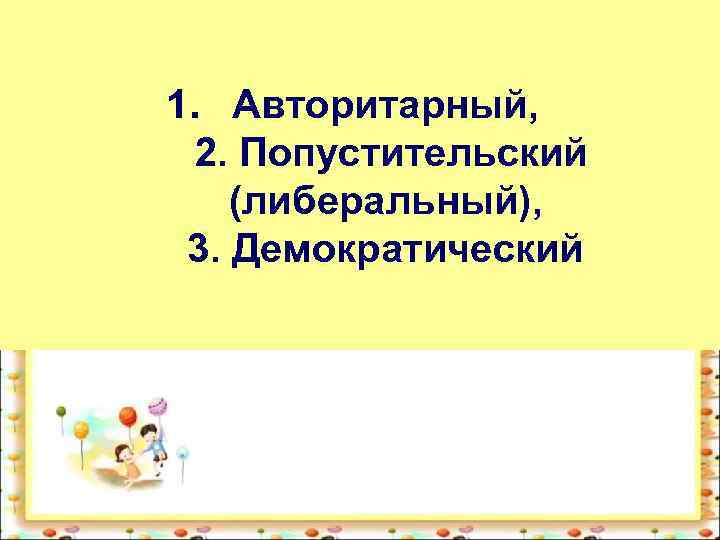 1. Авторитарный,
2. Попустительский (либеральный),
3. Демократический